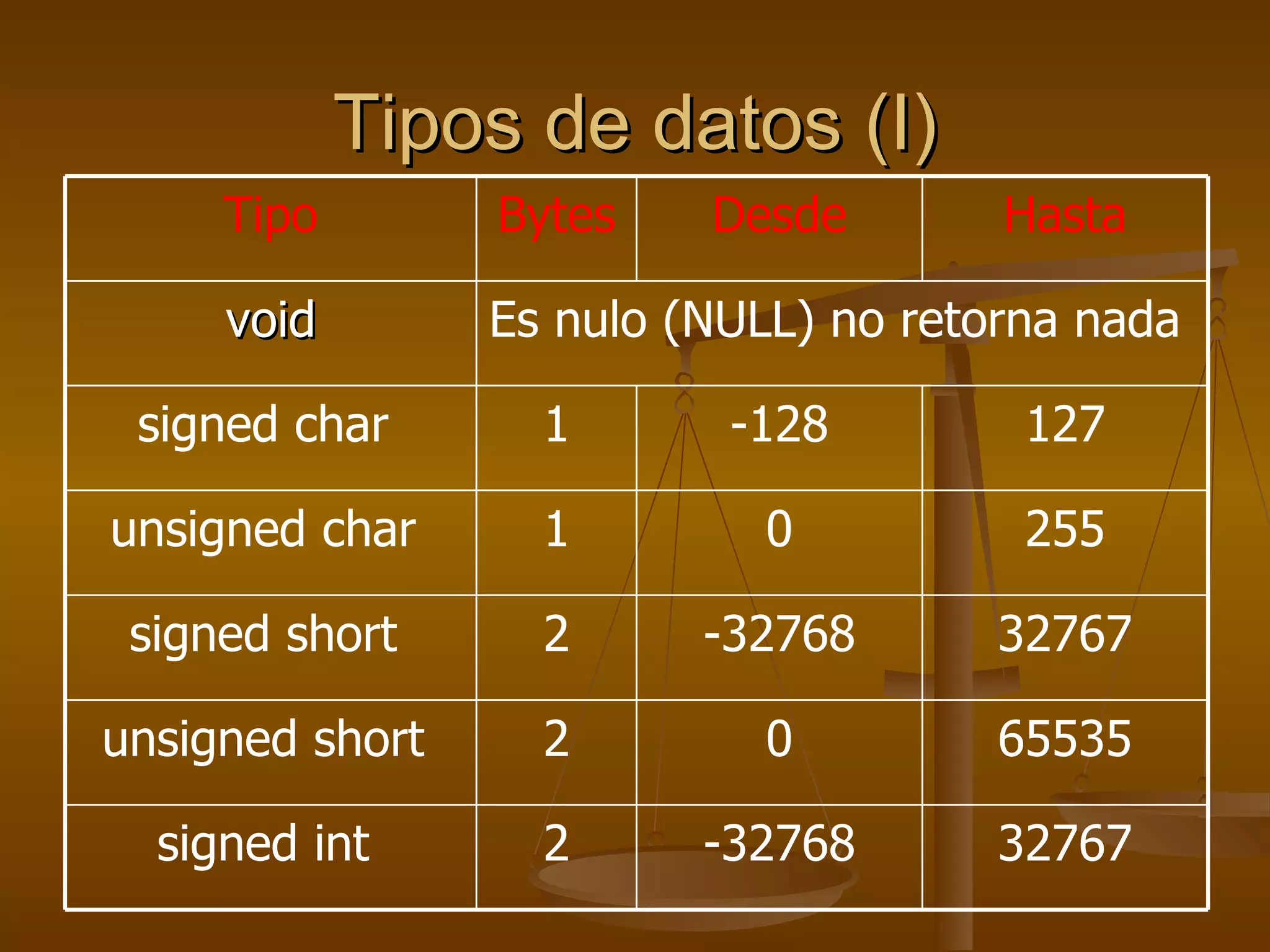 Tipos de datos (I)

| Tipo | Bytes | Desde | Hasta |
|---|---|---|---|
| void | Es nulo (NULL) no retorna nada | | |
| signed char | 1 | -128 | 127 |
| unsigned char | 1 | 0 | 255 |
| signed short | 2 | -32768 | 32767 |
| unsigned short | 2 | 0 | 65535 |
| signed int | 2 | -32768 | 32767 |